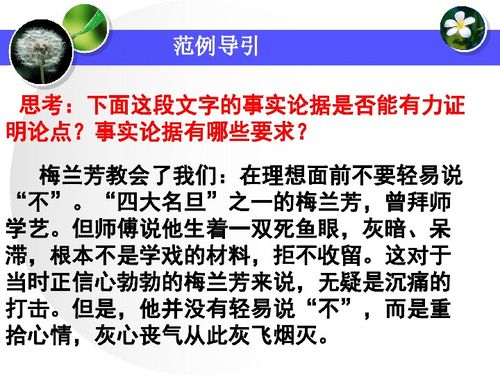 范例导引

思考：下面这段文字的事实论据是否能有力证明论点？事实论据有哪些要求？

梅兰芳教会了我们：在理想面前不要轻易说“不”。“四大名旦”之一的梅兰芳，曾拜师学艺。但师傅说他生着一双死鱼眼，灰暗、呆滞，根本不是学戏的材料，拒不收留。这对于当时正信心勃勃的梅兰芳来说，无疑是沉痛的打击。但是，他并没有轻易说“不”，而是重拾心情，灰心丧气从此灰飞烟灭。